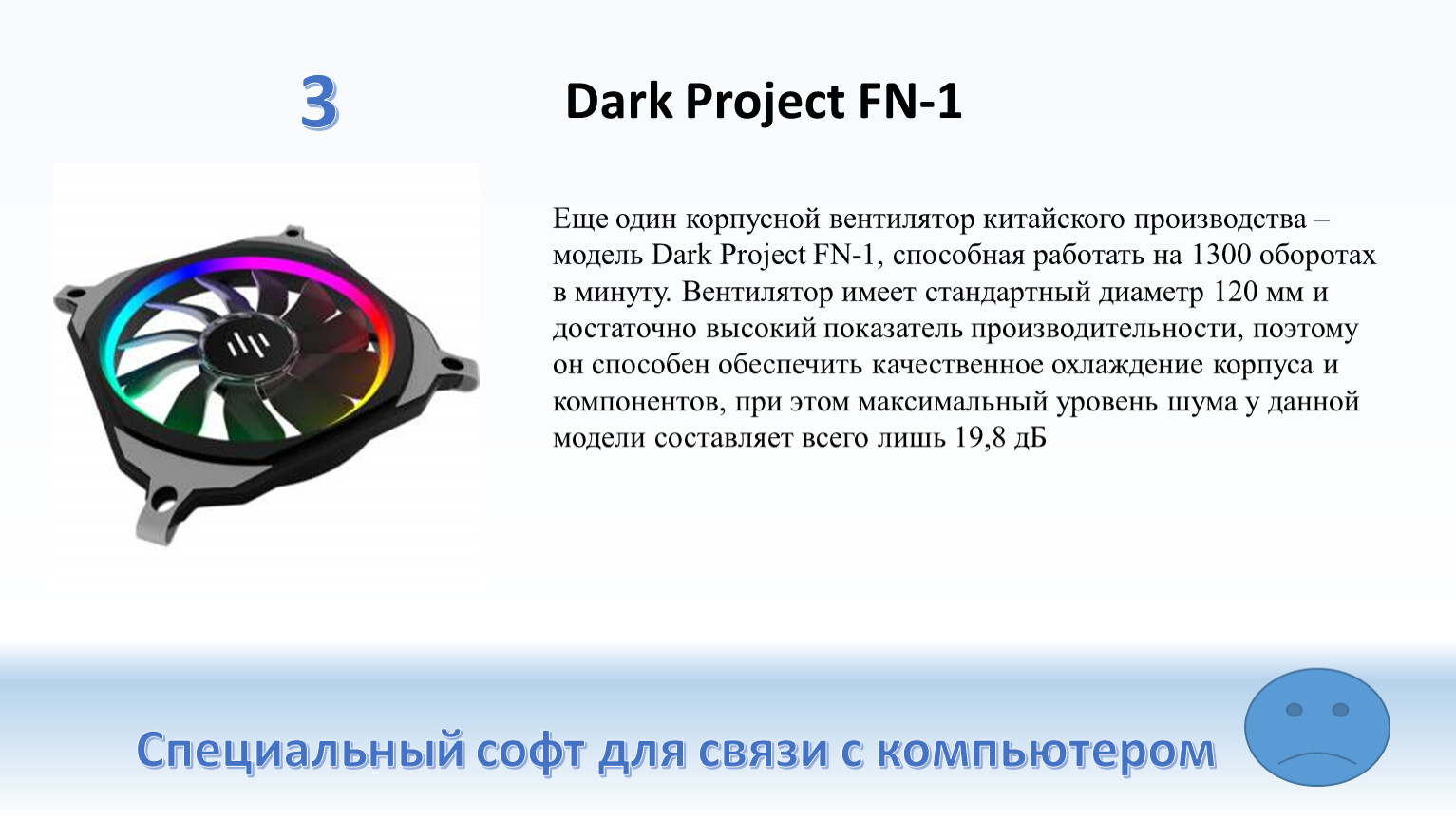 3

Dark Project FN-1

Еще один корпусной вентилятор китайского производства – модель Dark Project FN-1, способная работать на 1300 оборотах в минуту. Вентилятор имеет стандартный диаметр 120 мм и достаточно высокий показатель производительности, поэтому он способен обеспечить качественное охлаждение корпуса и компонентов, при этом максимальный уровень шума у данной модели составляет всего лишь 19,8 дБ

Специальный софт для связи с компьютером